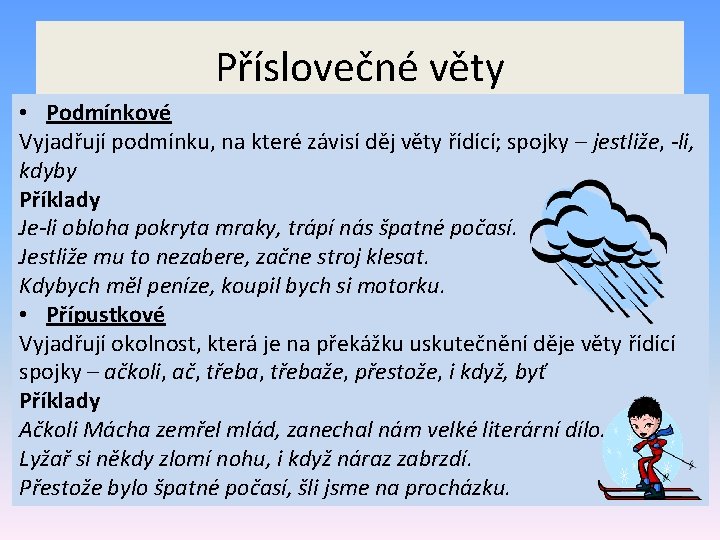 Příslovečné věty

• Podmínkové
Vyjadřují podmínku, na které závisí děj věty řídící; spojky – jestliže, -li, kdyby
Příklady
Je-li obloha pokryta mraky, trápí nás špatné počasí.
Jestliže mu to nezabere, začne stroj klesat.
Kdybych měl peníze, koupil bych si motorku.

• Přípustkové
Vyjadřují okolnost, která je na překážku uskutečnění děje věty řídící spojky – ačkoli, ač, třeba, třebaže, přestože, i když, byť
Příklady
Ačkoli Mácha zemřel mlád, zanechal nám velké literární dílo.
Lyžař si někdy zlomí nohu, i když náraz zabrzdí.
Přestože bylo špatné počasí, šli jsme na procházku.